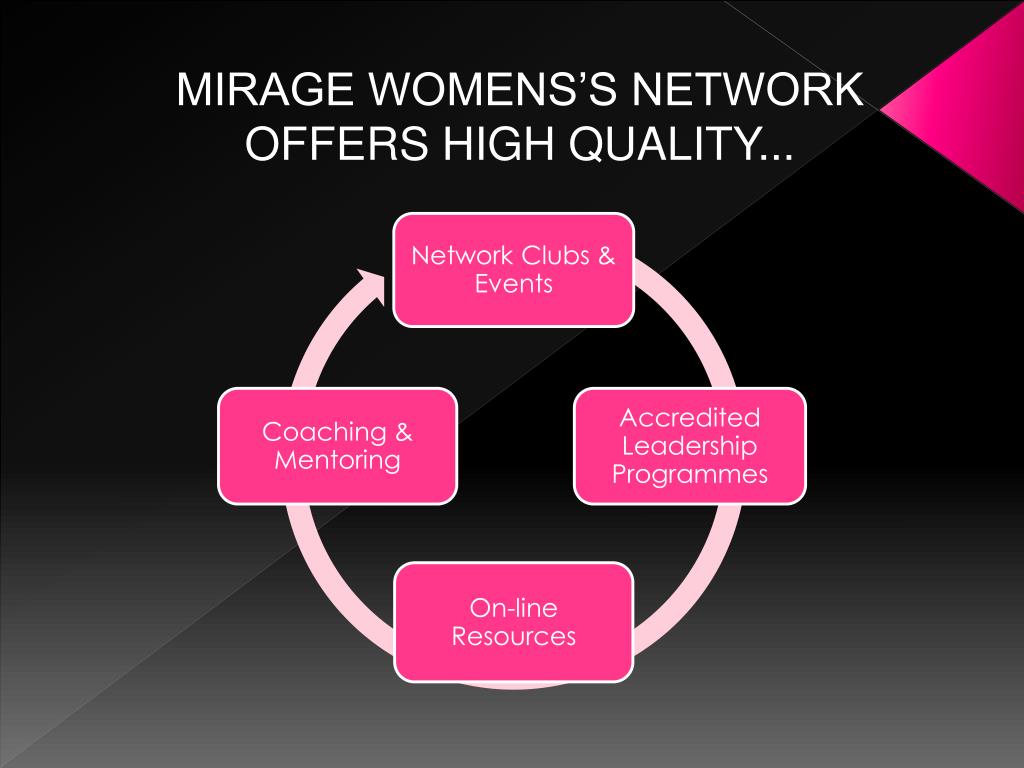 MIRAGE WOMENS'S NETWORK OFFERS HIGH QUALITY...

Network Clubs & Events

Accredited Leadership Programmes

On-line Resources

Coaching & Mentoring